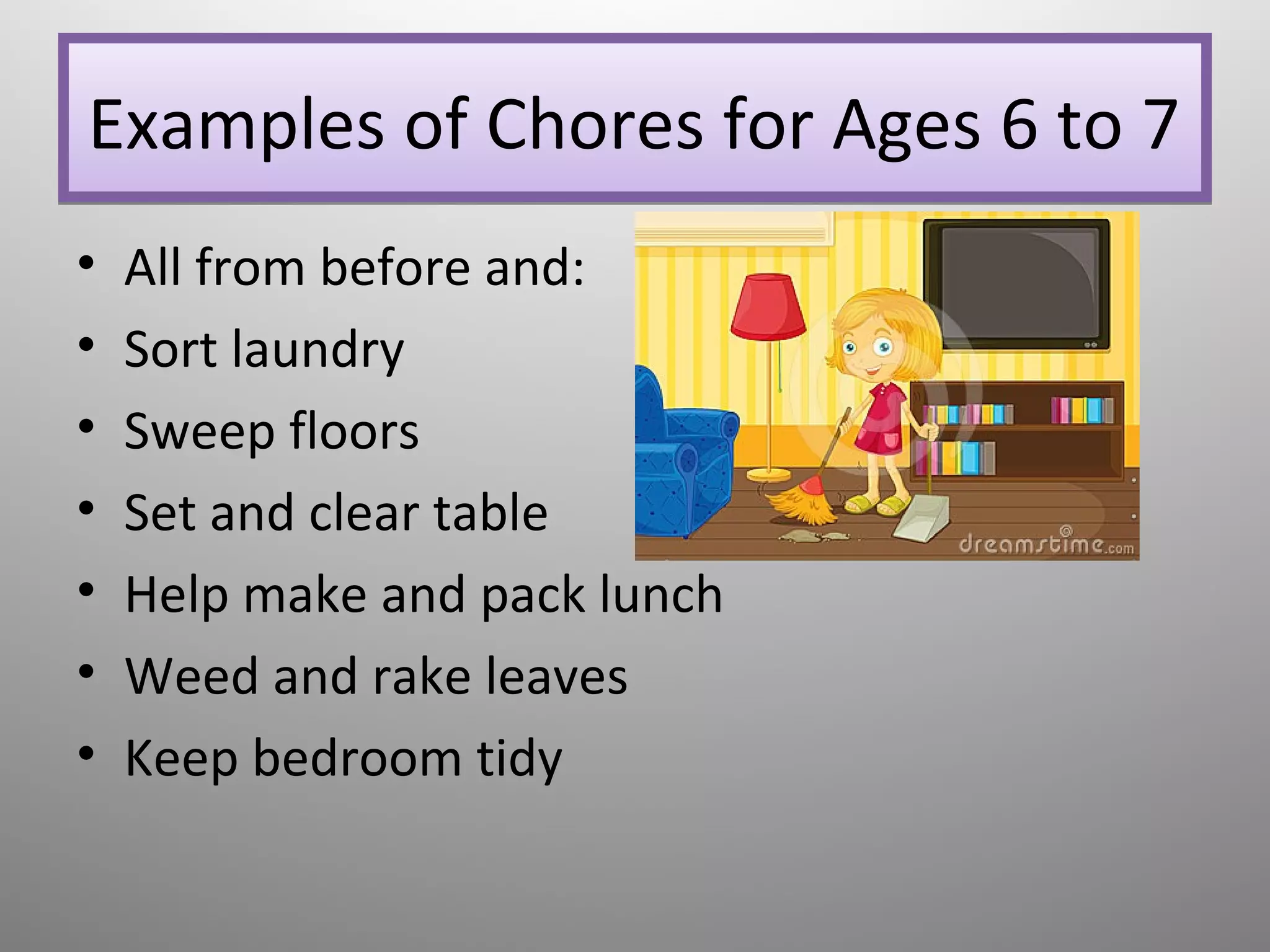 Examples of Chores for Ages 6 to 7

• All from before and:
• Sort laundry
• Sweep floors
• Set and clear table
• Help make and pack lunch
• Weed and rake leaves
• Keep bedroom tidy

dreamstime.com